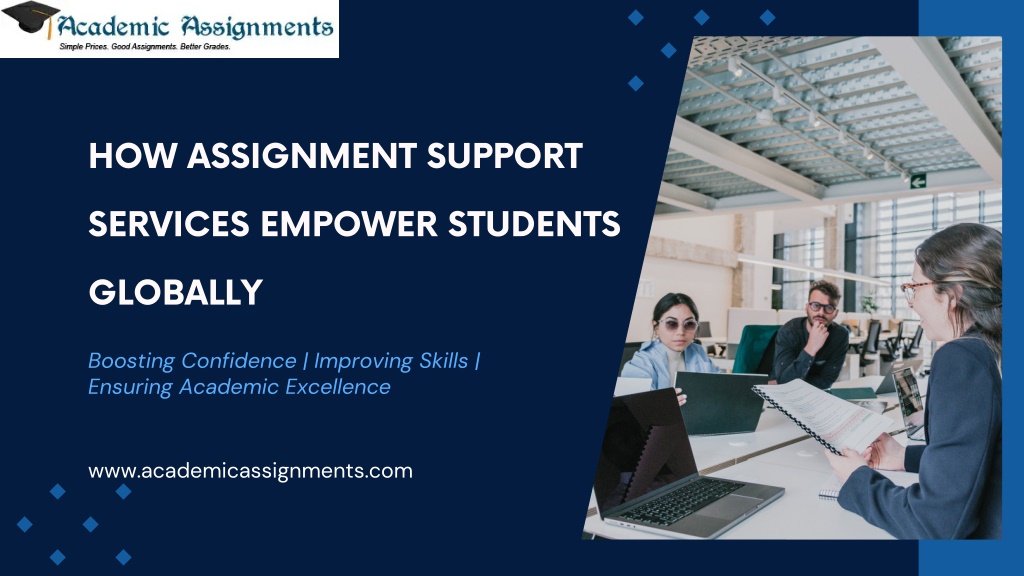 Academic Assignments
Simple Prices. Good Assignments. Better Grades.

HOW ASSIGNMENT SUPPORT SERVICES EMPOWER STUDENTS GLOBALLY

Boosting Confidence | Improving Skills | Ensuring Academic Excellence

www.academicassignments.com